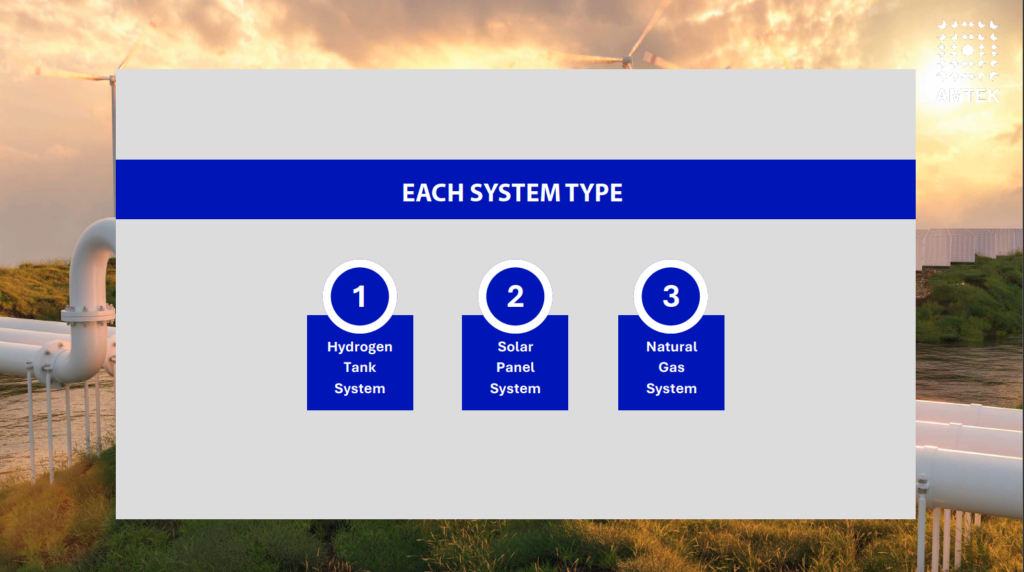 AMTEK

EACH SYSTEM TYPE

1
Hydrogen Tank System

2
Solar Panel System

3
Natural Gas System